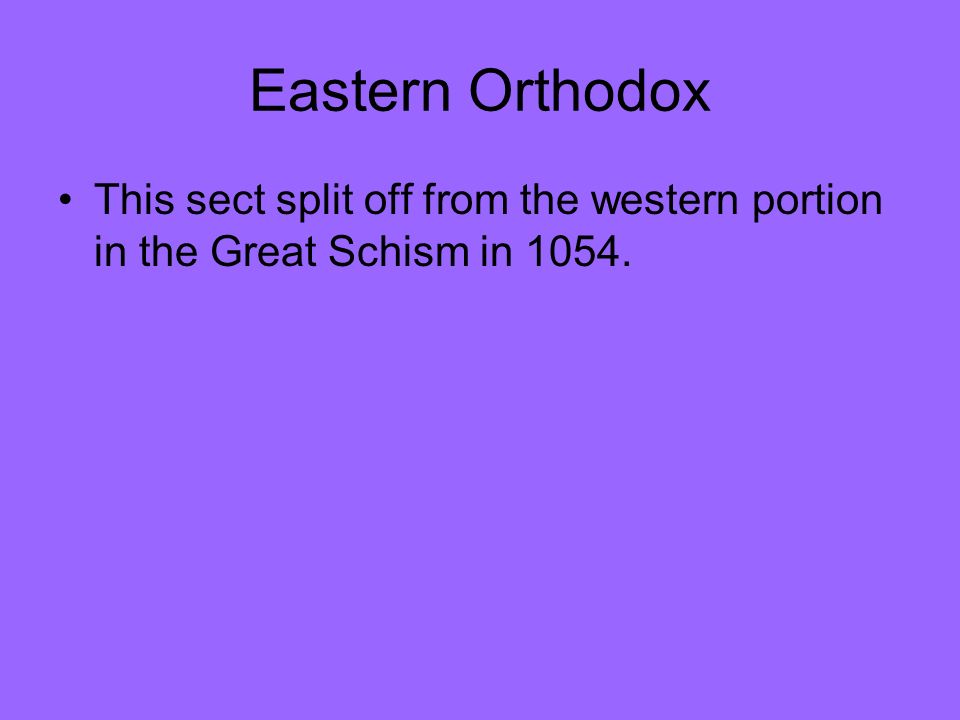 Eastern Orthodox

• This sect split off from the western portion in the Great Schism in 1054.